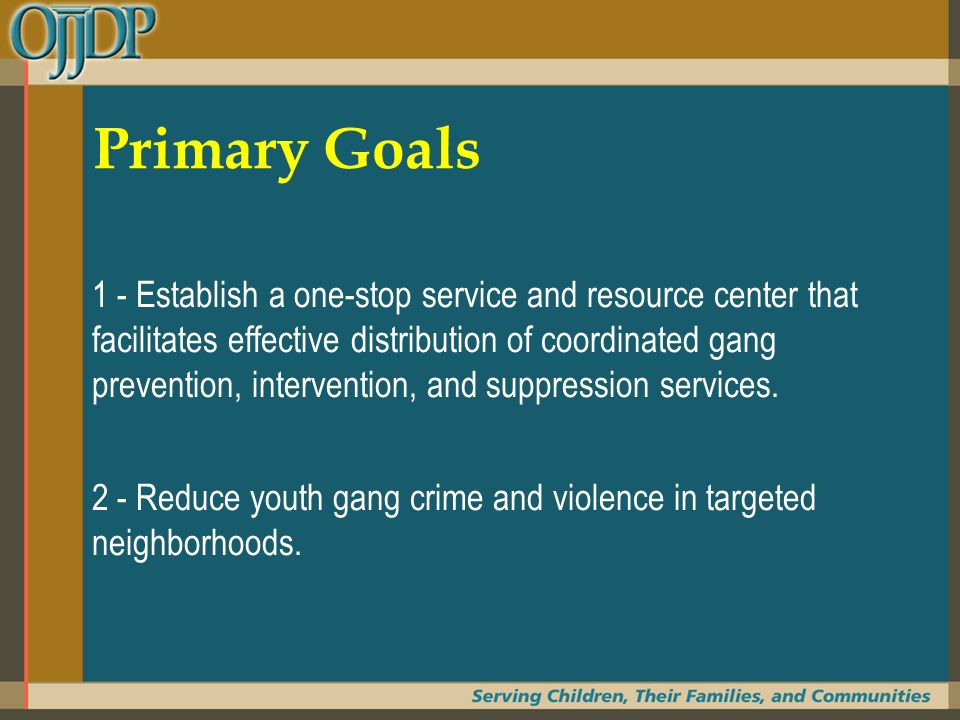 OJJDP

Primary Goals

1 - Establish a one-stop service and resource center that facilitates effective distribution of coordinated gang prevention, intervention, and suppression services.

2 - Reduce youth gang crime and violence in targeted neighborhoods.

Serving Children, Their Families, and Communities